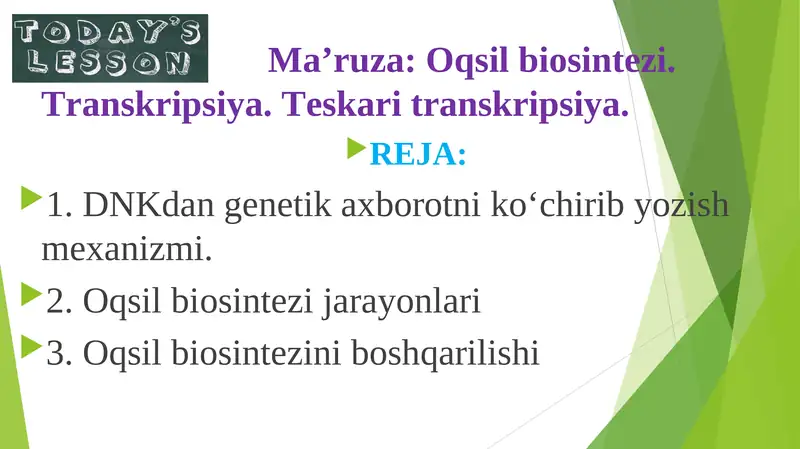 TODAY'S LESSON

Ma’ruza: Oqsil biosintezi. Transkripsiya. Teskari transkripsiya.

REJA:

1. DNKdan genetik axborotni ko‘chirib yozish mexanizmi.

2. Oqsil biosintezi jarayonlari

3. Oqsil biosintezini boshqarilishi